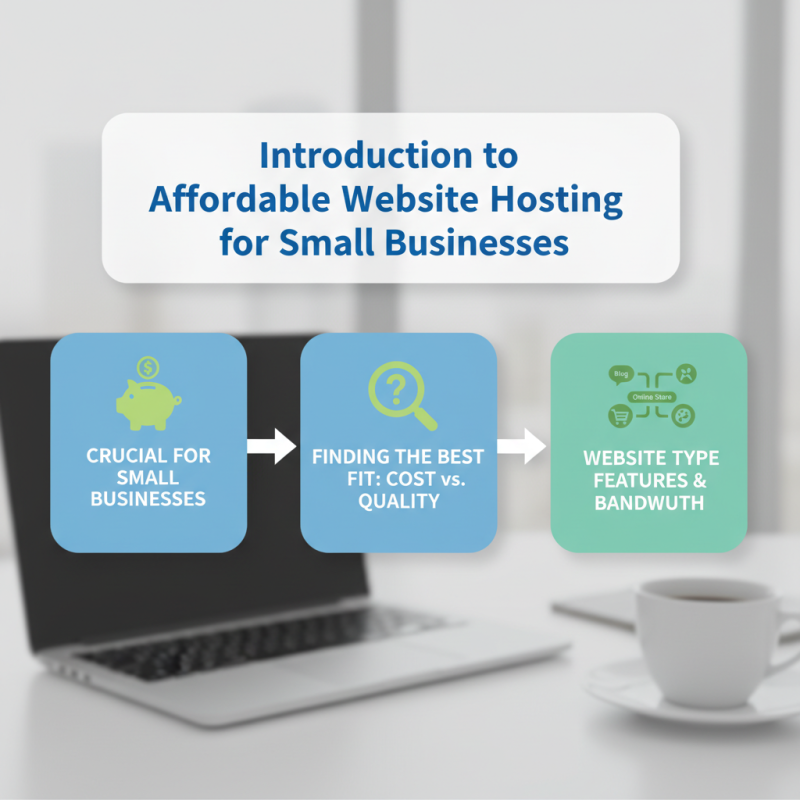 Introduction to Affordable Website Hosting for Small Businesses

$

CRUCIAL FOR SMALL BUSINESSES

?

FINDING THE BEST FIT: COST vs. QUALITY

Blog

Online Store

WEBSITE TYPE FEATURES & BANDWUTH